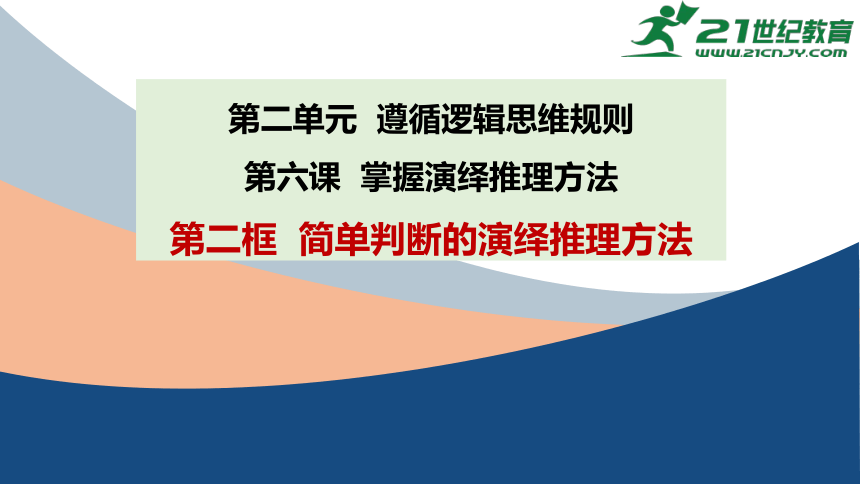 21世纪教育
WWW.21CNJY.COM

第二单元 遵循逻辑思维规则

第六课 掌握演绎推理方法

第二框 简单判断的演绎推理方法